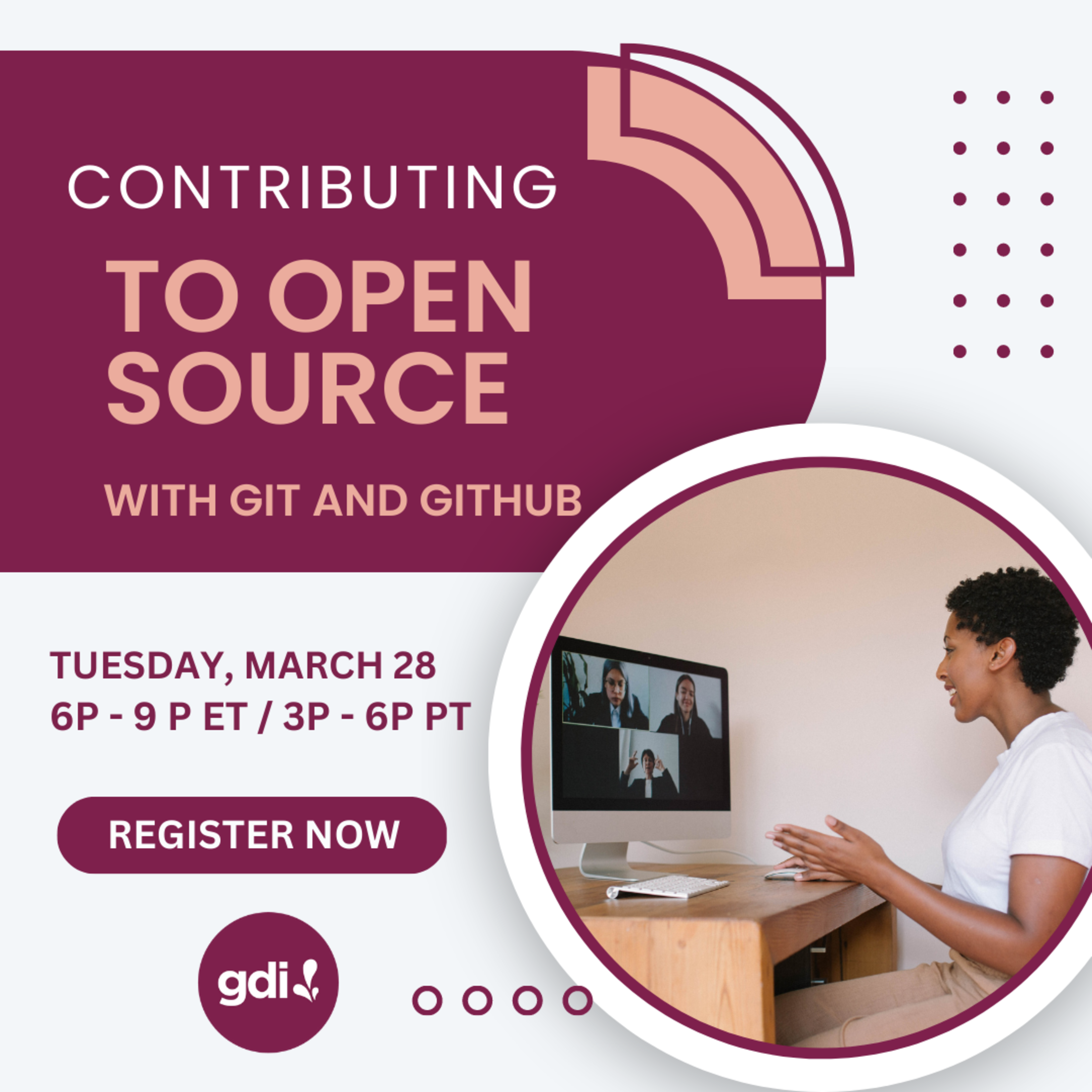 CONTRIBUTING
TO OPEN SOURCE

WITH GIT AND GITHUB

TUESDAY, MARCH 28
6P - 9 P ET / 3P - 6P PT

REGISTER NOW

gdi